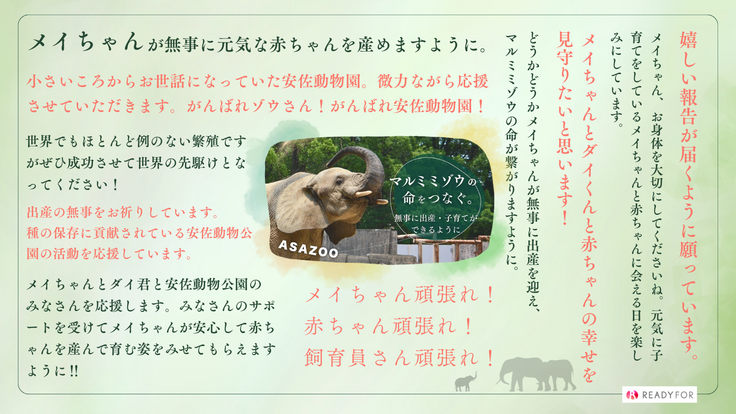 メイちゃんが無事に元気な赤ちゃんを産めますように。

小さいころからお世話になっていた安佐動物園。微力ながら応援させていただきます。がんばれゾウさん！がんばれ安佐動物園！

世界でもほとんど例のない繁殖ですがぜひ成功させて世界の先駆けとなってください！

出産の無事をお祈りしています。種の保存に貢献されている安佐動物公園の活動を応援しています。

メイちゃんとダイ君と安佐動物公園のみなさんを応援します。みなさんのサポートを受けてメイちゃんが安心して赤ちゃんを産んで育む姿をみせてもらえますように!!

マルミミゾウの命をつなぐ。
無事に出産・子育てができるように

ASAZOO

メイちゃん頑張れ！
赤ちゃん頑張れ！
飼育員さん頑張れ！

嬉しい報告が届くように願っています。

メイちゃん、お身体を大切にしてくださいね。元気に子育てをしているメイちゃんと赤ちゃんに会える日を楽しみにしています。

メイちゃんとダイくんと赤ちゃんの幸せを見守りたいと思います！

どうかどうかメイちゃんが無事に出産を迎え、マルミミゾウの命が繋がりますように。

READYFOR